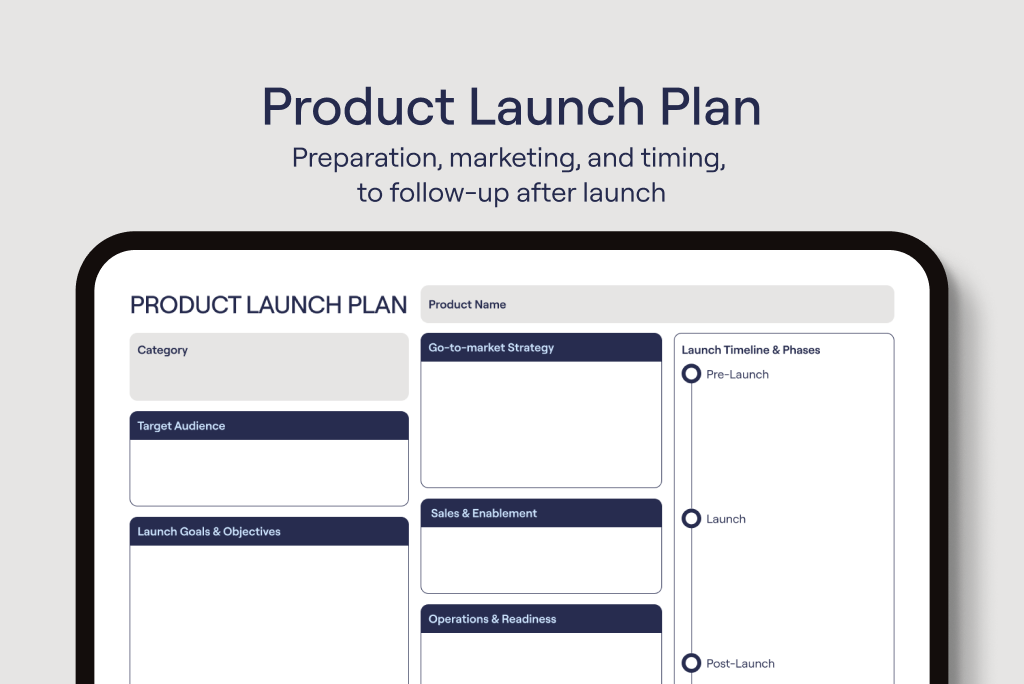 Product Launch Plan

Preparation, marketing, and timing, to follow-up after launch

PRODUCT LAUNCH PLAN

Product Name

Category

Target Audience

Launch Goals & Objectives

Go-to-market Strategy

Sales & Enablement

Operations & Readiness

Launch Timeline & Phases

Pre-Launch

Launch

Post-Launch